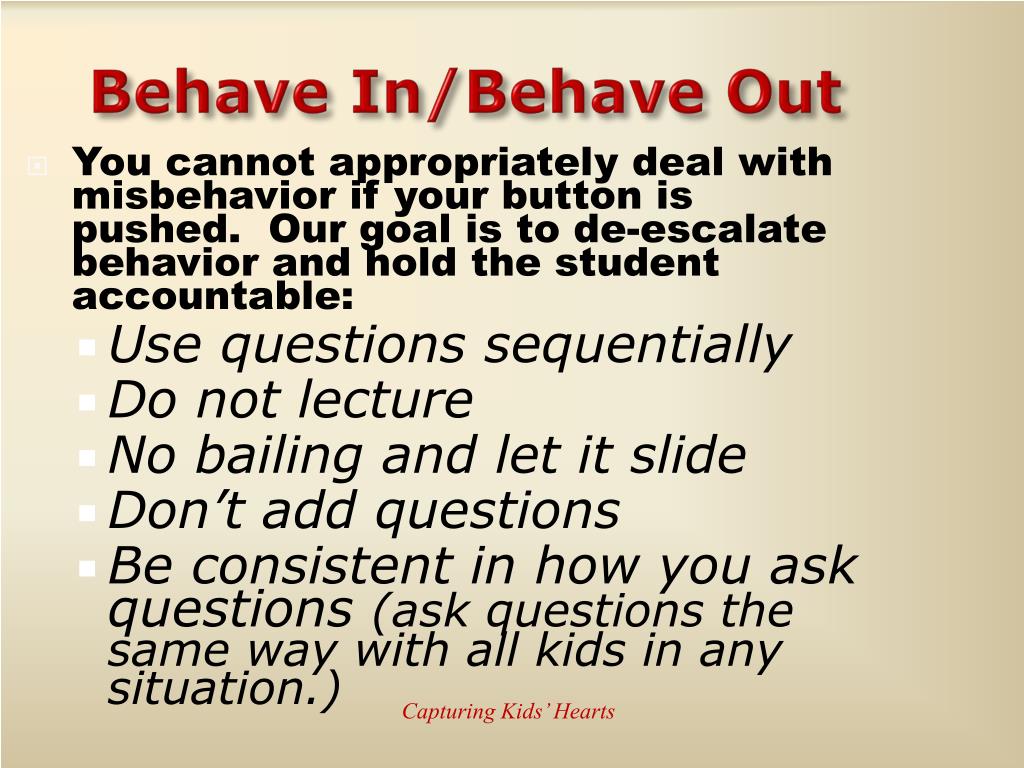 Behave In/Behave Out

You cannot appropriately deal with misbehavior if your button is pushed.  Our goal is to de-escalate behavior and hold the student accountable:

Use questions sequentially
Do not lecture
No bailing and let it slide
Don’t add questions
Be consistent in how you ask questions (ask questions the same way with all kids in any situation.)

Capturing Kids’ Hearts